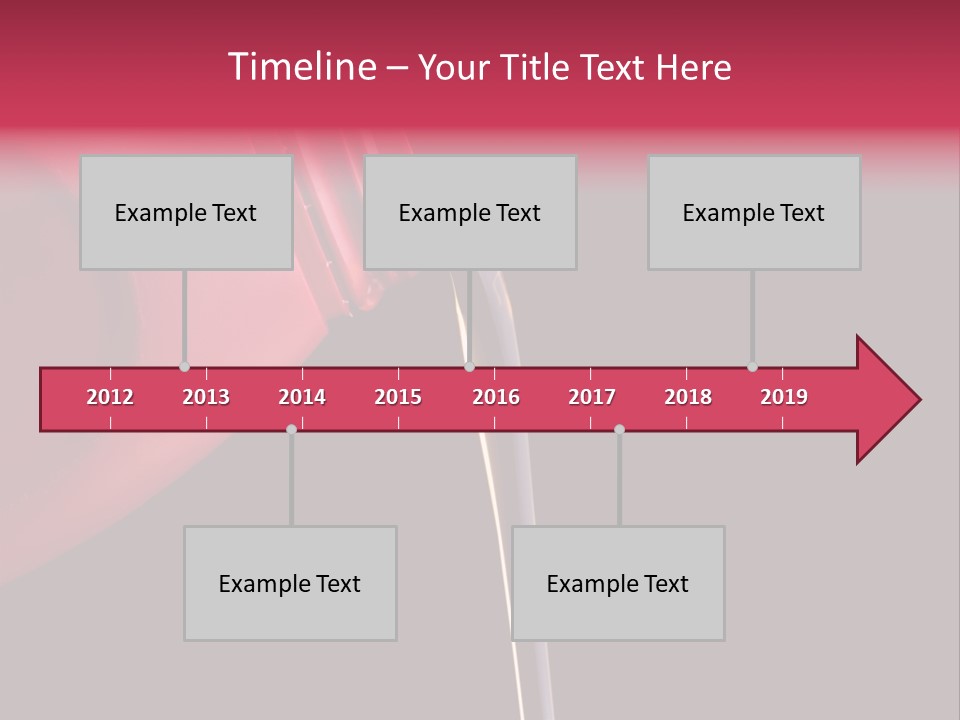 Timeline – Your Title Text Here

Example Text

Example Text

Example Text

2012 2013 2014 2015 2016 2017 2018 2019

Example Text

Example Text